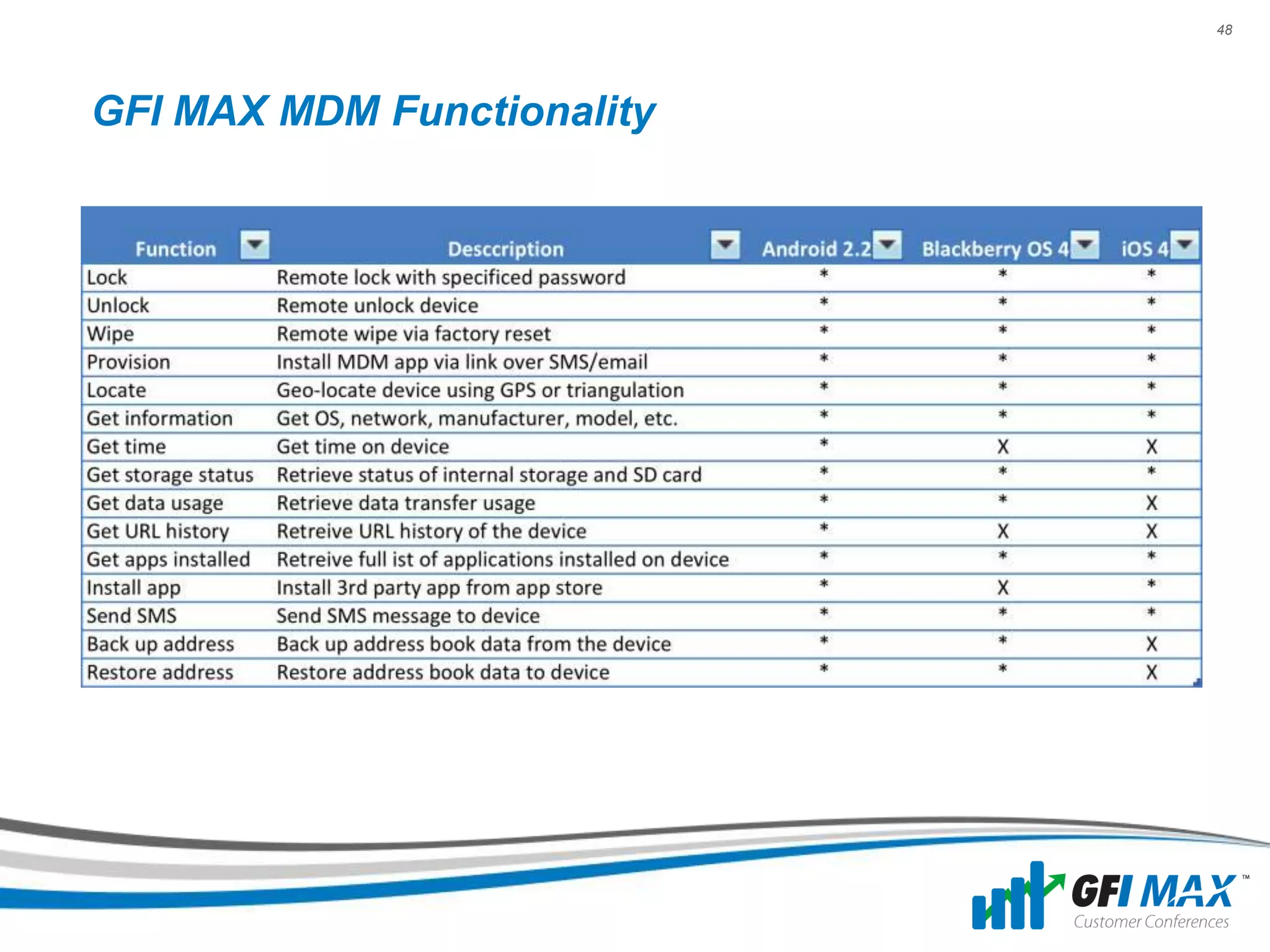 48

GFI MAX MDM Functionality

| Function | Desccription | Android 2.2 | Blackberry OS 4 | iOS 4 |
|---|---|---|---|---|
| Lock | Remote lock with specificed password | * | * | * |
| Unlock | Remote unlock device | * | * | * |
| Wipe | Remote wipe via factory reset | * | * | * |
| Provision | Install MDM app via link over SMS/email | * | * | * |
| Locate | Geo-locate device using GPS or triangulation | * | * | * |
| Get information | Get OS, network, manufacturer, model, etc. | * | * | * |
| Get time | Get time on device | * | X | X |
| Get storage status | Retrieve status of internal storage and SD card | * | * | * |
| Get data usage | Retrieve data transfer usage | * | * | X |
| Get URL history | Retreive URL history of the device | * | X | X |
| Get apps installed | Retreive full ist of applications installed on device | * | * | * |
| Install app | Install 3rd party app from app store | * | X | * |
| Send SMS | Send SMS message to device | * | * | * |
| Back up address | Back up address book data from the device | * | * | X |
| Restore address | Restore address book data to device | * | * | X |

GFI MAX™
Customer Conferences